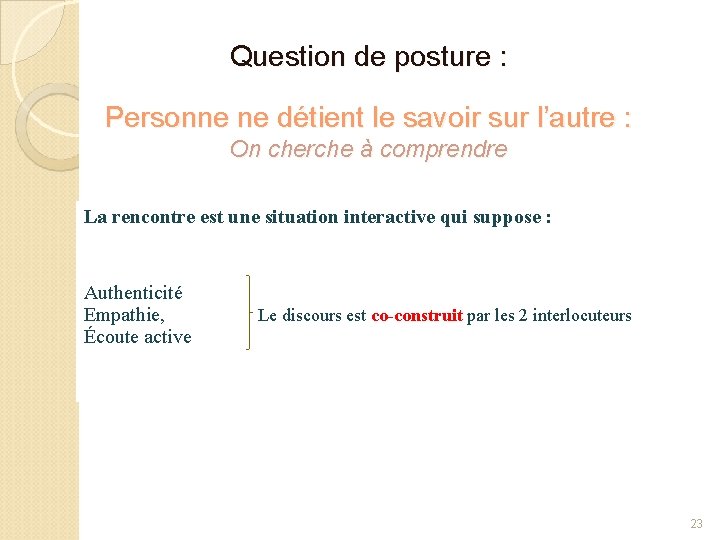 Question de posture :

Personne ne détient le savoir sur l'autre :
On cherche à comprendre

La rencontre est une situation interactive qui suppose :

Authenticité
Empathie,
Écoute active

Le discours est co-construit par les 2 interlocuteurs

23